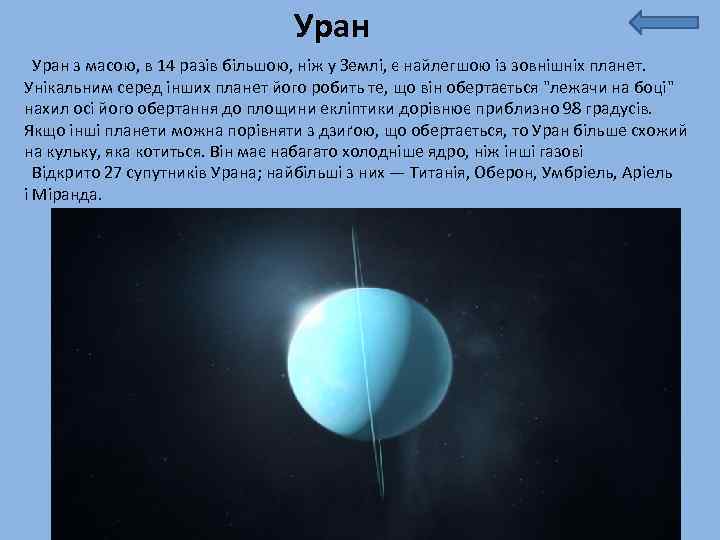 Уран

Уран з масою, в 14 разів більшою, ніж у Землі, є найлегшою із зовнішніх планет. Унікальним серед інших планет його робить те, що він обертається "лежачи на боці" нахил осі його обертання до площини екліптики дорівнює приблизно 98 градусів. Якщо інші планети можна порівняти з дзиґою, що обертається, то Уран більше схожий на кульку, яка котиться. Він має набагато холодніше ядро, ніж інші газові

Відкрито 27 супутників Урана; найбільші з них — Титанія, Оберон, Умбріель, Аріель і Міранда.